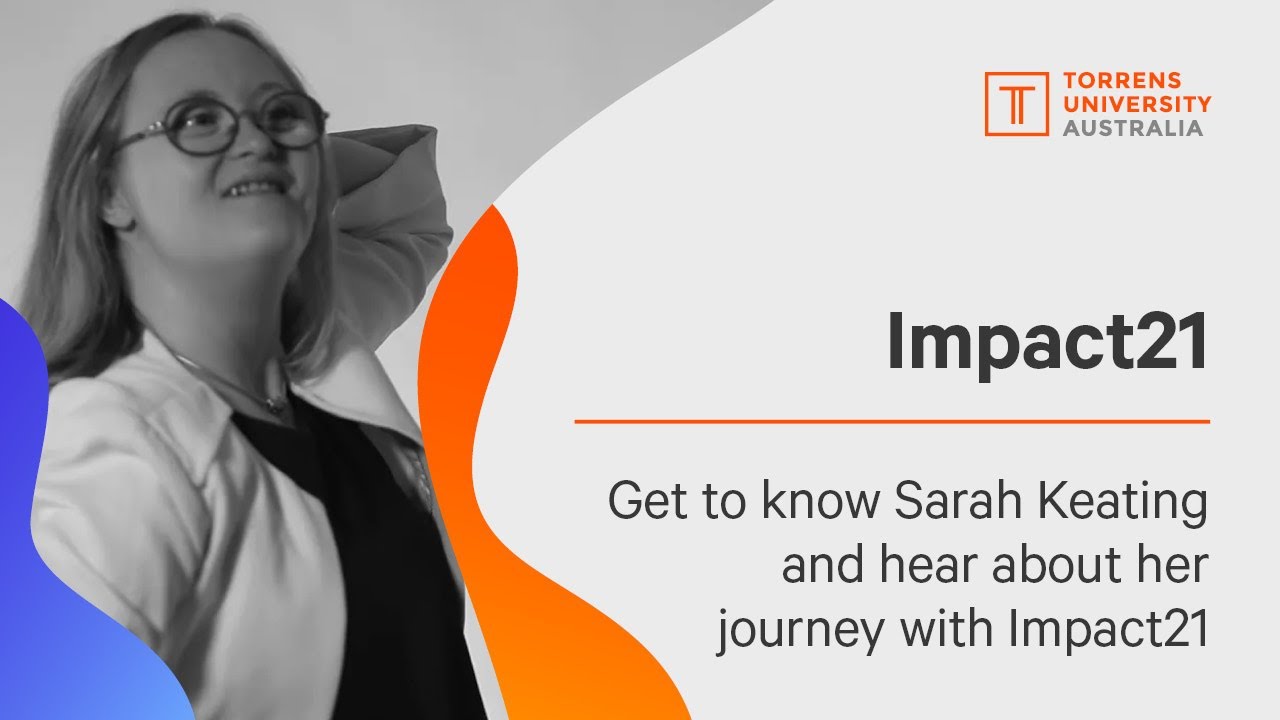 TORRENS UNIVERSITY AUSTRALIA

Impact21

Get to know Sarah Keating and hear about her journey with Impact21